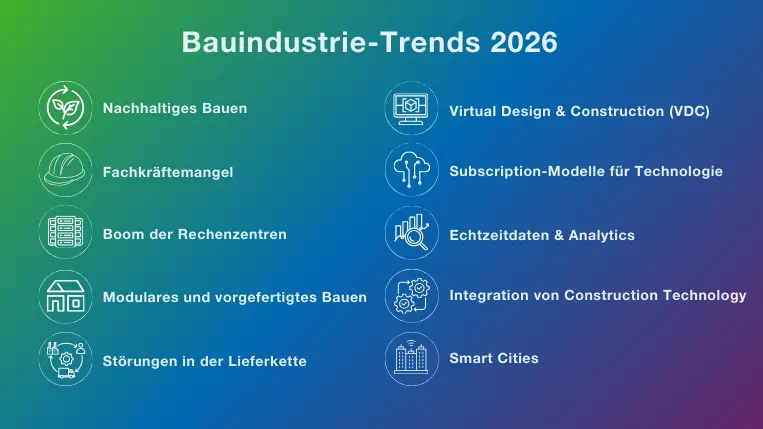 Bauindustrie-Trends 2026

Nachhaltiges Bauen

Fachkräftemangel

Boom der Rechenzentren

Modulares und vorgefertigtes Bauen

Störungen in der Lieferkette

Virtual Design & Construction (VDC)

Subscription-Modelle für Technologie

Echtzeitdaten & Analytics

Integration von Construction Technology

Smart Cities